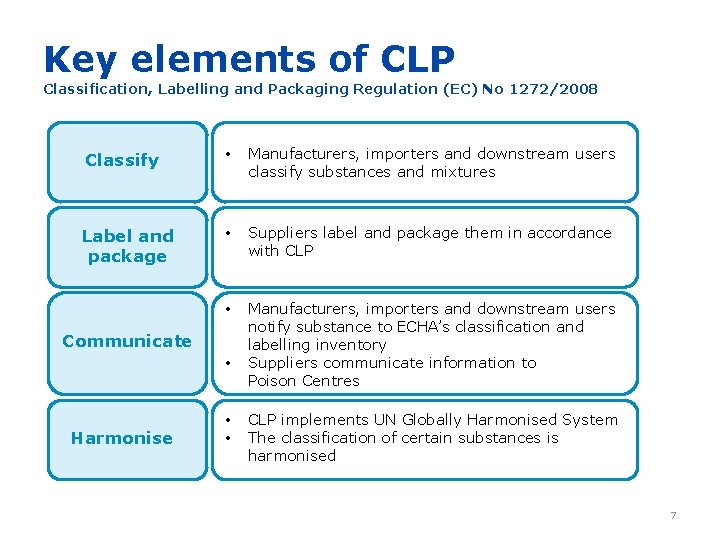 Key elements of CLP
Classification, Labelling and Packaging Regulation (EC) No 1272/2008

Classify

• Manufacturers, importers and downstream users classify substances and mixtures

Label and package

• Suppliers label and package them in accordance with CLP

Communicate

• Manufacturers, importers and downstream users notify substance to ECHA's classification and labelling inventory
• Suppliers communicate information to Poison Centres

Harmonise

• CLP implements UN Globally Harmonised System
• The classification of certain substances is harmonised

7